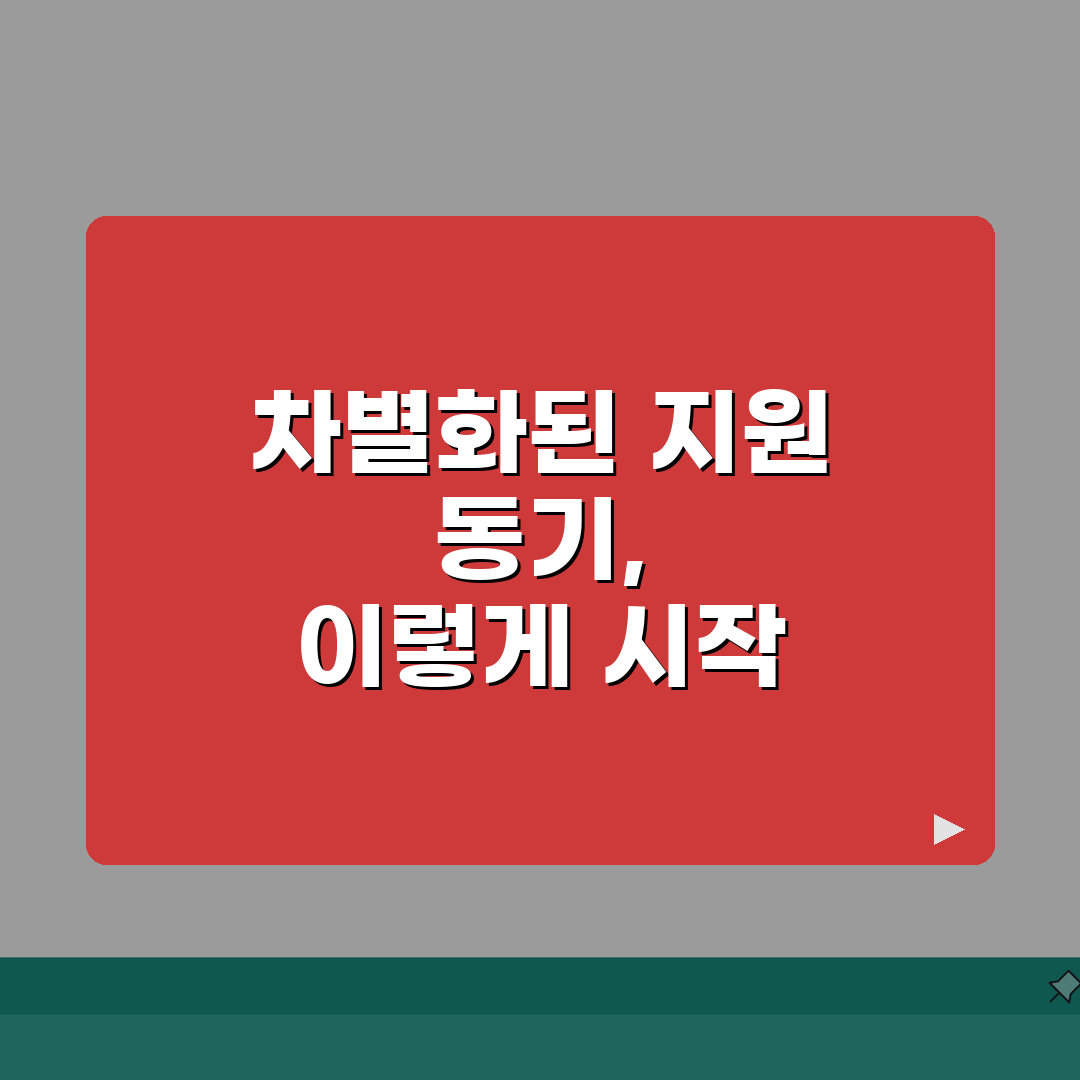 차별화된 지원 동기, 이렇게 시작